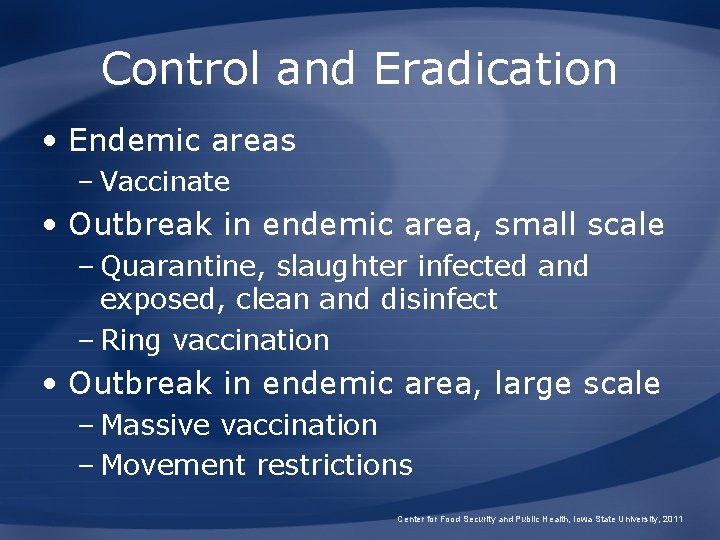 Control and Eradication

• Endemic areas
– Vaccinate
• Outbreak in endemic area, small scale
– Quarantine, slaughter infected and exposed, clean and disinfect
– Ring vaccination
• Outbreak in endemic area, large scale
– Massive vaccination
– Movement restrictions

Center for Food Security and Public Health, Iowa State University, 2011